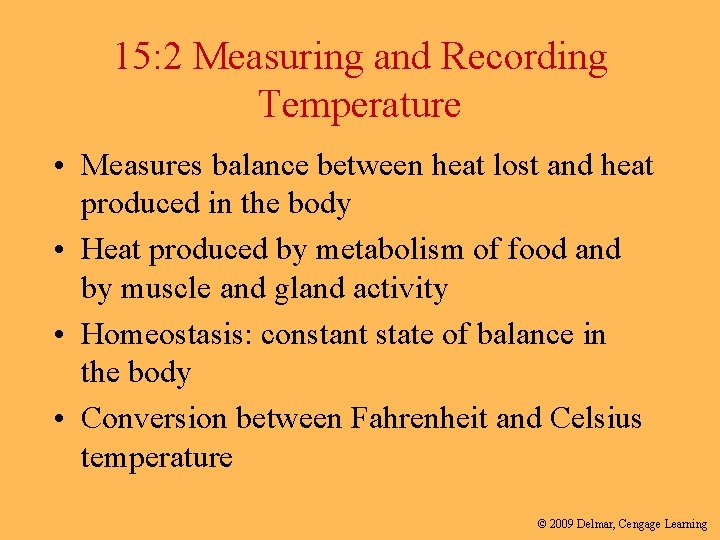 15:2 Measuring and Recording Temperature

• Measures balance between heat lost and heat produced in the body
• Heat produced by metabolism of food and by muscle and gland activity
• Homeostasis: constant state of balance in the body
• Conversion between Fahrenheit and Celsius temperature

© 2009 Delmar, Cengage Learning